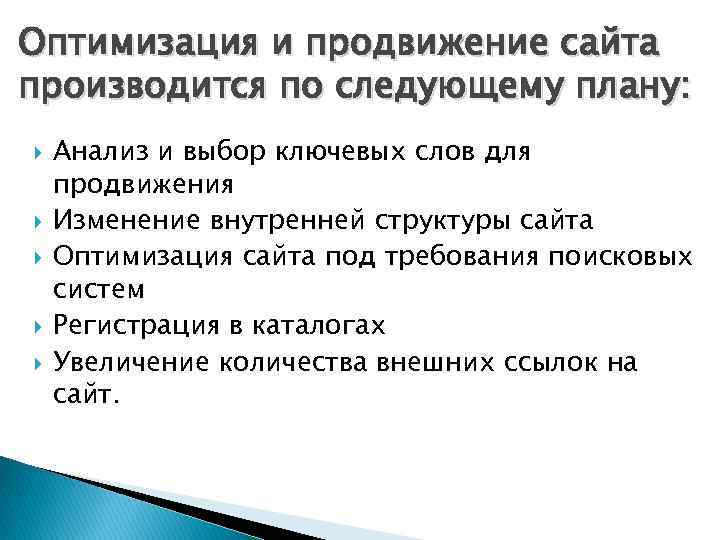 Оптимизация и продвижение сайта производится по следующему плану:

Анализ и выбор ключевых слов для продвижения

Изменение внутренней структуры сайта

Оптимизация сайта под требования поисковых систем

Регистрация в каталогах

Увеличение количества внешних ссылок на сайт.